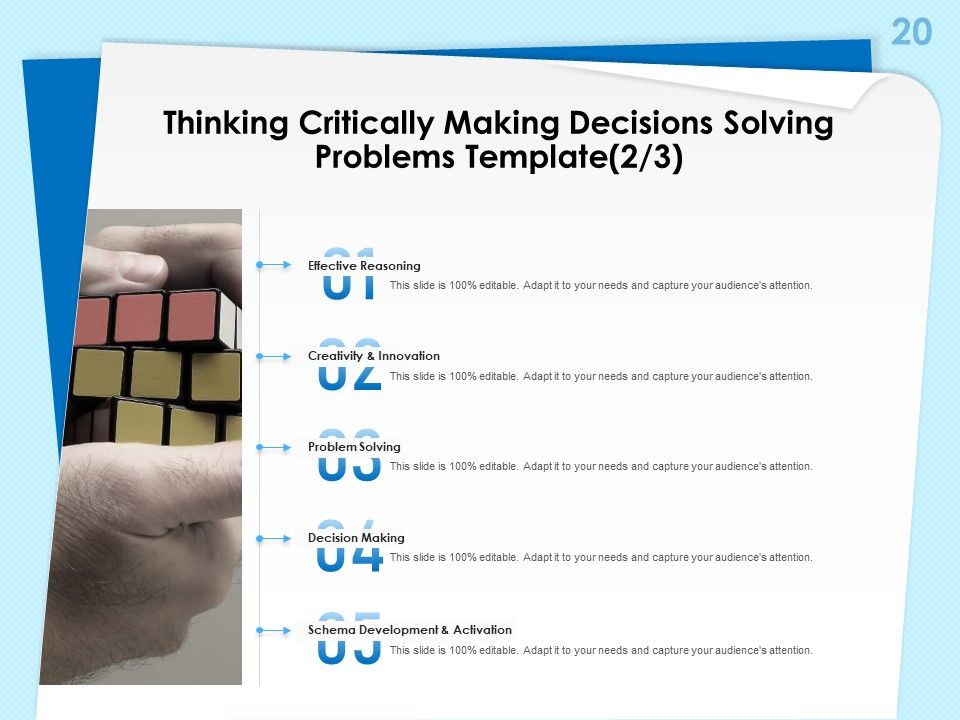 20

Thinking Critically Making Decisions Solving Problems Template(2/3)

01
Effective Reasoning
This slide is 100% editable. Adapt it to your needs and capture your audience's attention.

02
Creativity & Innovation
This slide is 100% editable. Adapt it to your needs and capture your audience's attention.

03
Problem Solving
This slide is 100% editable. Adapt it to your needs and capture your audience's attention.

04
Decision Making
This slide is 100% editable. Adapt it to your needs and capture your audience's attention.

05
Schema Development & Activation
This slide is 100% editable. Adapt it to your needs and capture your audience's attention.